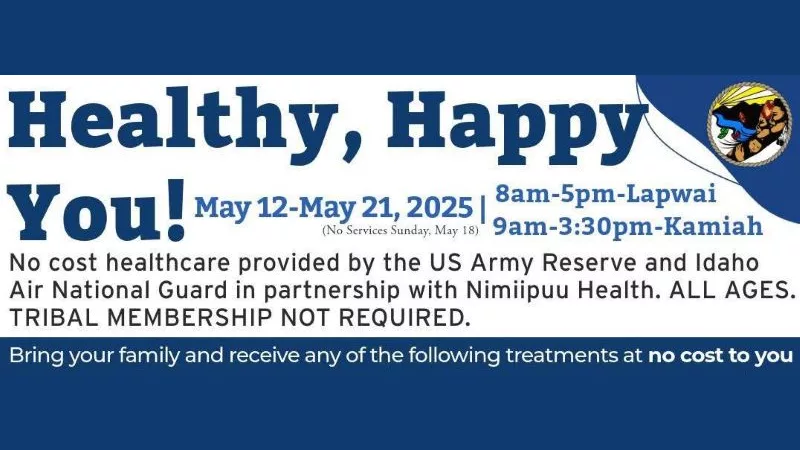 Healthy, Happy You!

May 12-May 21, 2025 |
(No Services Sunday, May 18)

8am-5pm-Lapwai
9am-3:30pm-Kamiah

No cost healthcare provided by the US Army Reserve and Idaho Air National Guard in partnership with Nimiipuu Health. ALL AGES. TRIBAL MEMBERSHIP NOT REQUIRED.

Bring your family and receive any of the following treatments at no cost to you